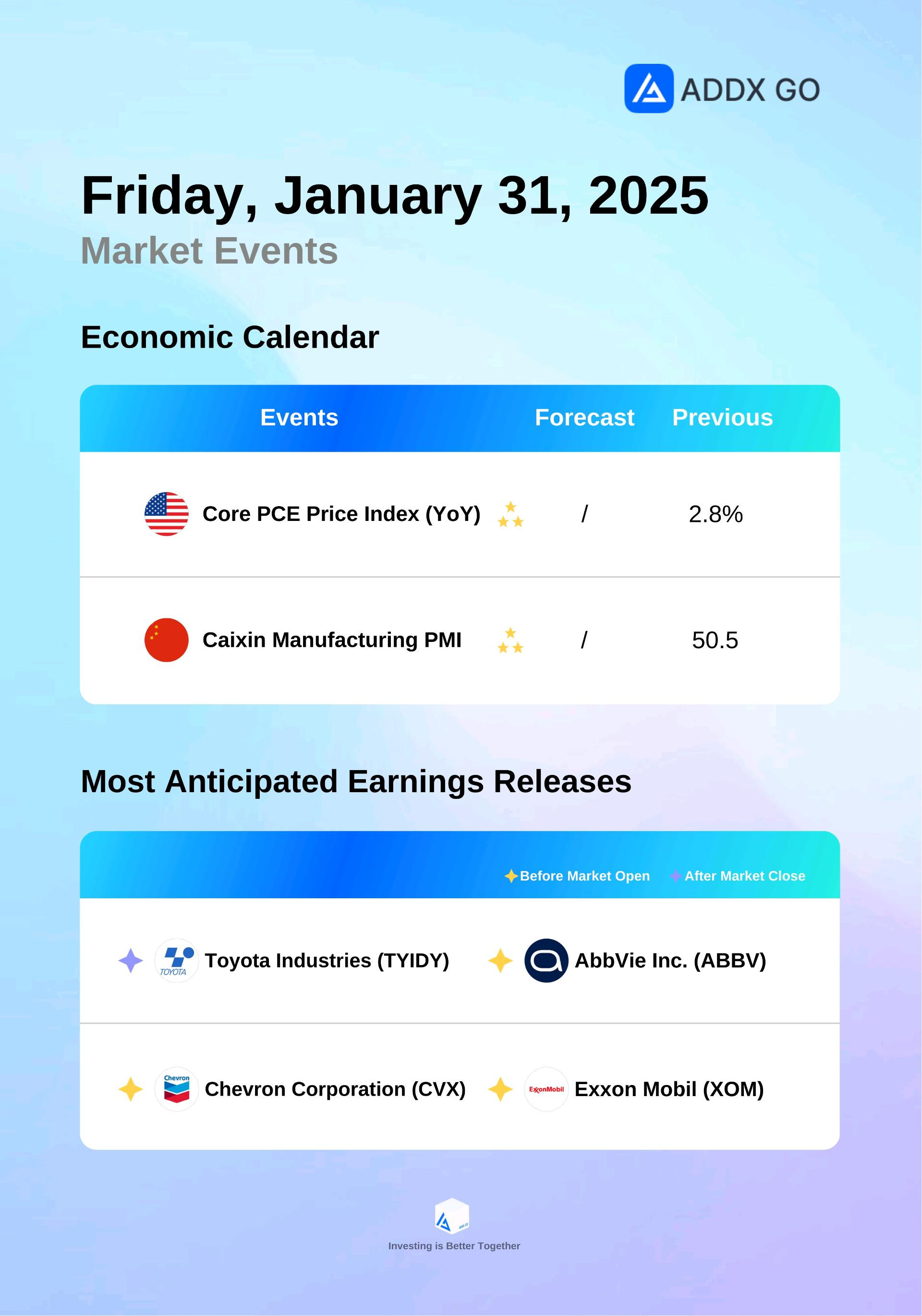 ADDX GO

Friday, January 31, 2025
Market Events

Economic Calendar

| Events | Forecast | Previous |
|---|---|---|
| Core PCE Price Index (YoY) | / | 2.8% |
| Caixin Manufacturing PMI | / | 50.5 |

Most Anticipated Earnings Releases

Before Market Open After Market Close

TOYOTA Toyota Industries (TYIDY)
AbbVie Inc. (ABBV)

Chevron Chevron Corporation (CVX)
ExxonMobil Exxon Mobil (XOM)

Investing is Better Together